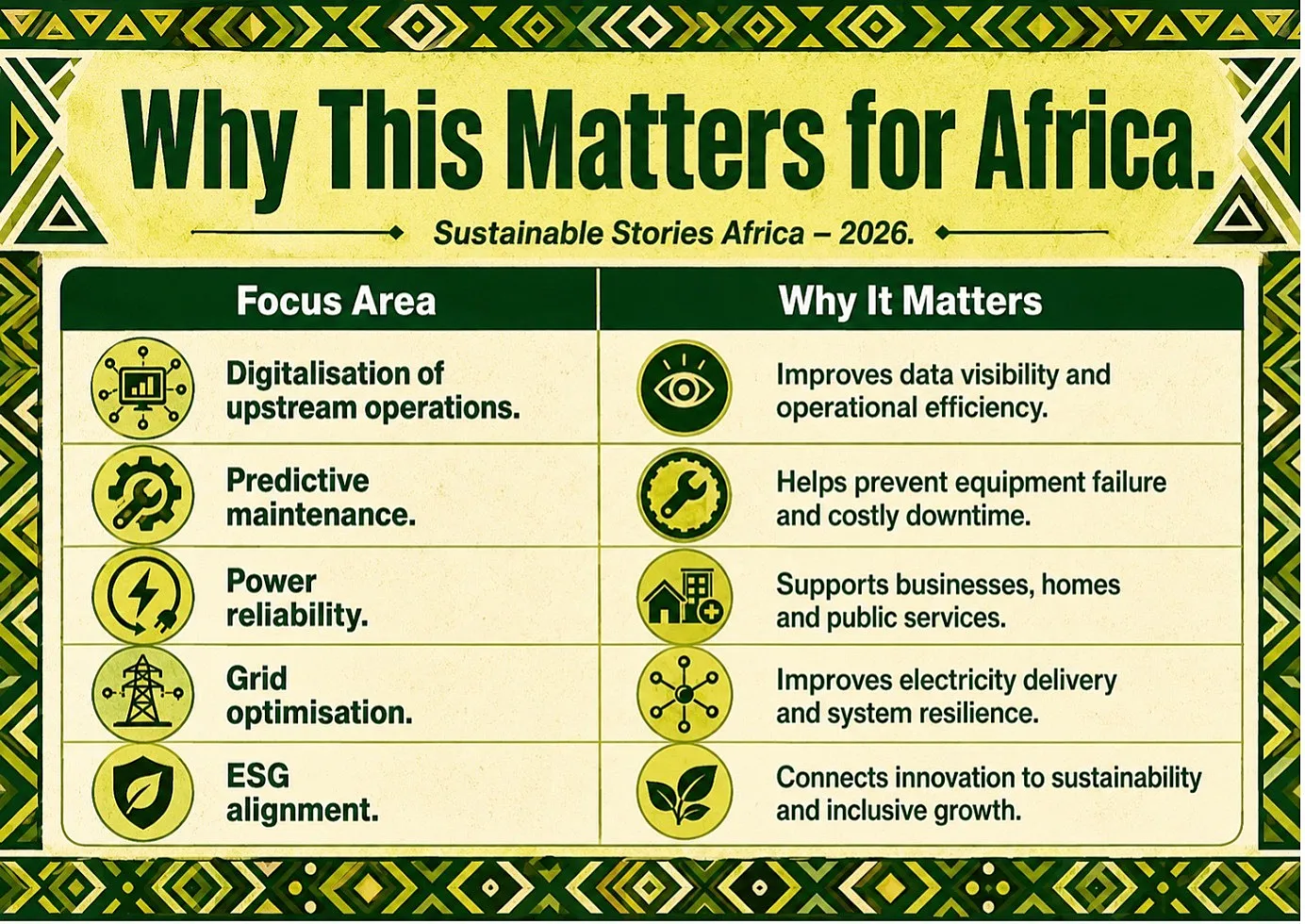 Why This Matters for Africa.

Sustainable Stories Africa – 2026.

| Focus Area | Why It Matters |
|---|---|
| Digitalisation of upstream operations. | Improves data visibility and operational efficiency. |
| Predictive maintenance. | Helps prevent equipment failure and costly downtime. |
| Power reliability. | Supports businesses, homes and public services. |
| Grid optimisation. | Improves electricity delivery and system resilience. |
| ESG alignment. | Connects innovation to sustainability and inclusive growth. |